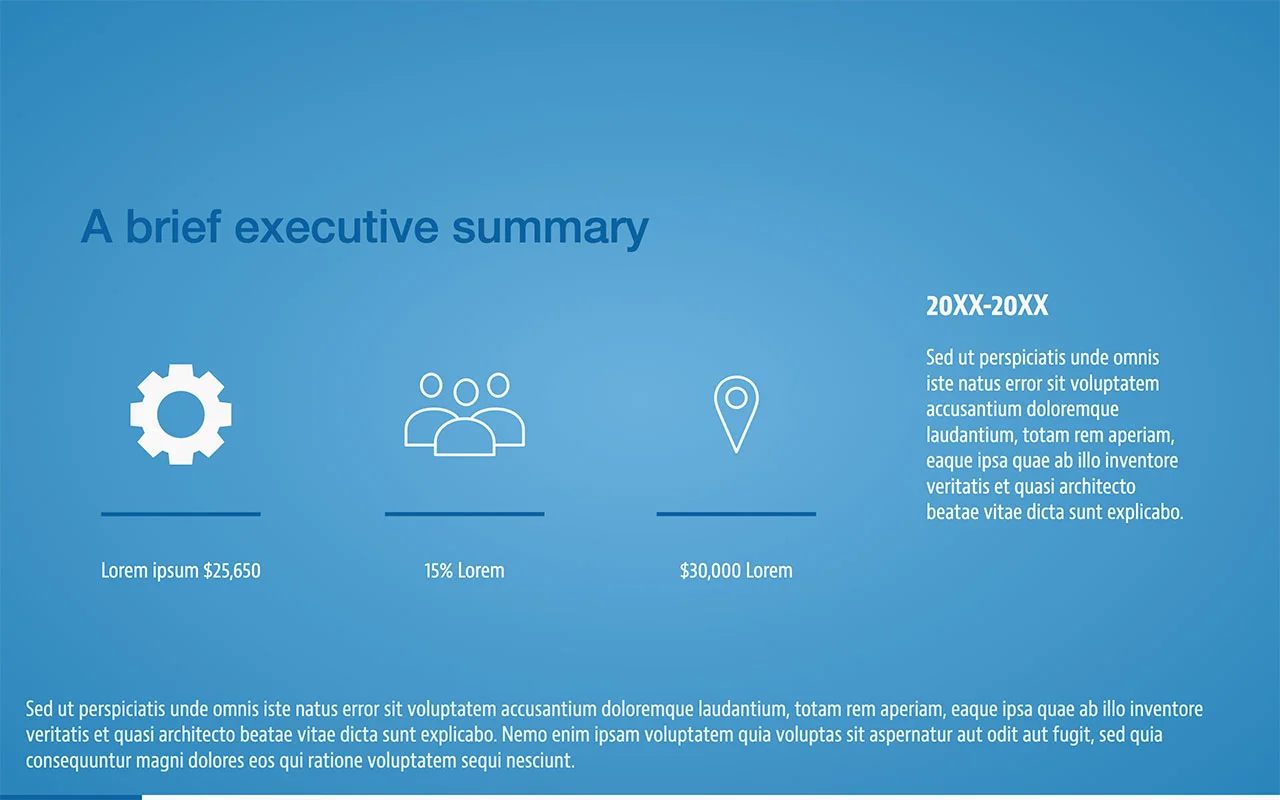 A brief executive summary

Lorem ipsum $25,650

15% Lorem

$30,000 Lorem

20XX-20XX

Sed ut perspiciatis unde omnis iste natus error sit voluptatem accusantium doloremque laudantium, totam rem aperiam, eaque ipsa quae ab illo inventore veritatis et quasi architecto beatae vitae dicta sunt explicabo.

Sed ut perspiciatis unde omnis iste natus error sit voluptatem accusantium doloremque laudantium, totam rem aperiam, eaque ipsa quae ab illo inventore veritatis et quasi architecto beatae vitae dicta sunt explicabo. Nemo enim ipsam voluptatem quia voluptas sit aspernatur aut odit aut fugit, sed quia consequuntur magni dolores eos qui ratione voluptatem sequi nesciunt.